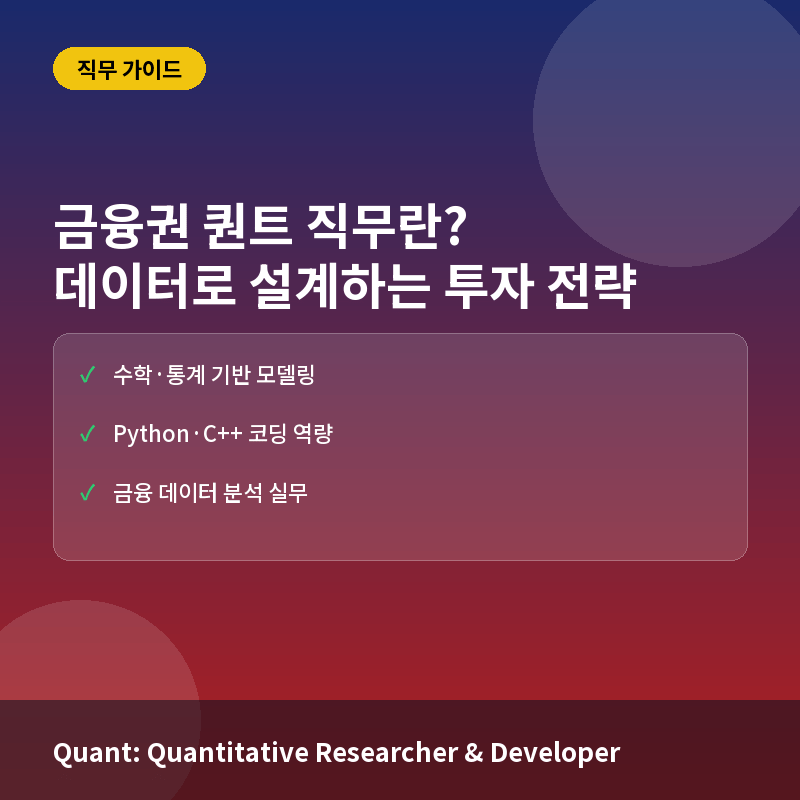 직무 가이드

금융권 퀀트 직무란?
데이터로 설계하는 투자 전략

✓ 수학·통계 기반 모델링

✓ Python·C++ 코딩 역량

✓ 금융 데이터 분석 실무

Quant: Quantitative Researcher & Developer